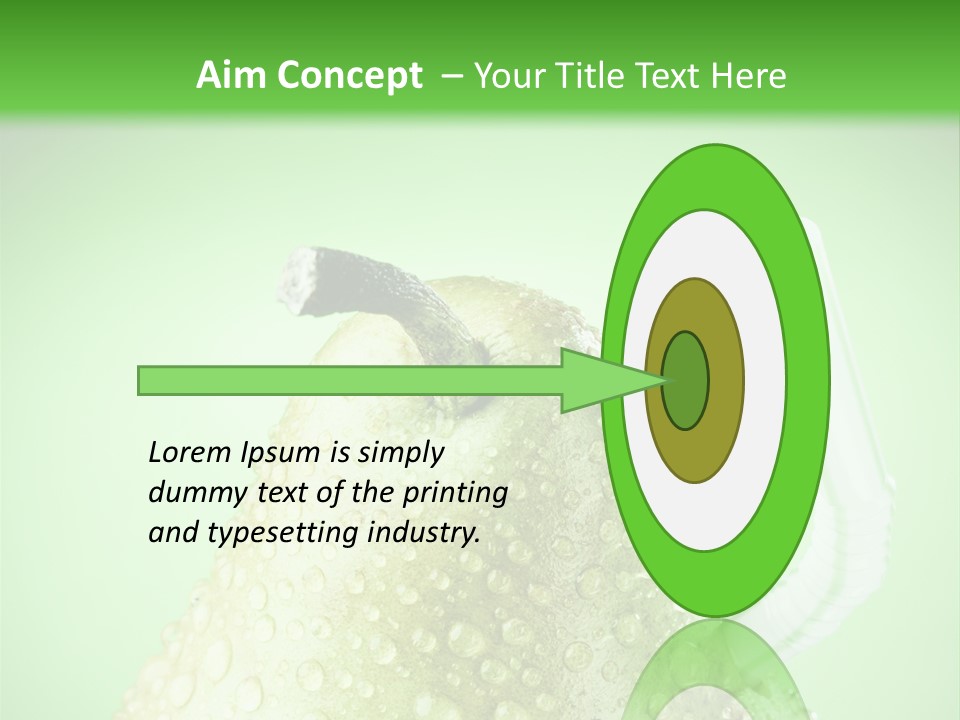 Aim Concept – Your Title Text Here

Lorem Ipsum is simply dummy text of the printing and typesetting industry.